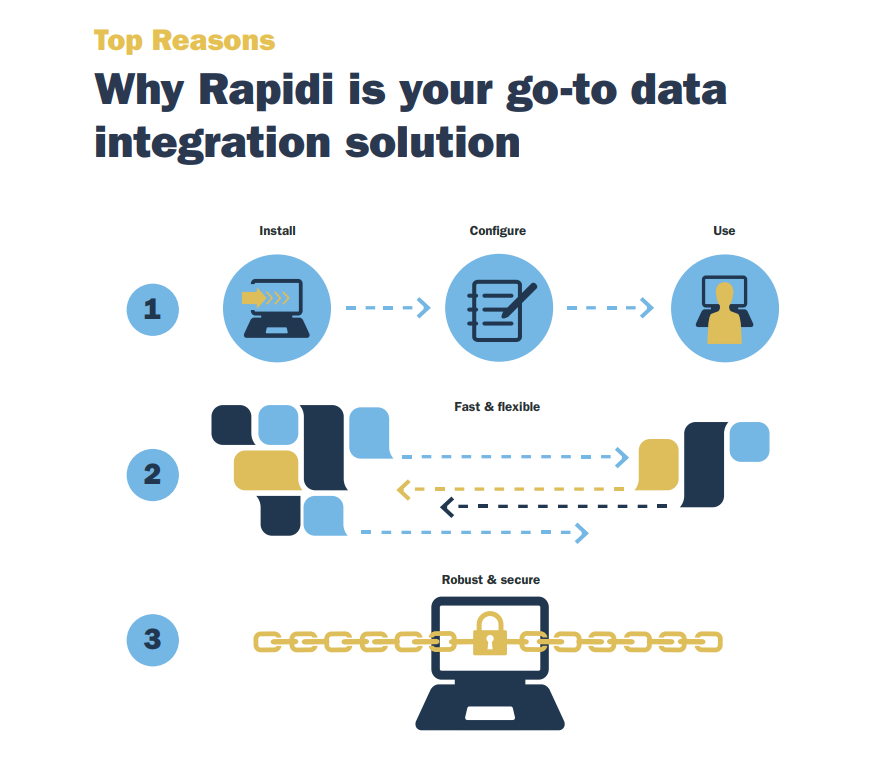 Top Reasons

Why Rapidi is your go-to data integration solution

1

Install

Configure

Use

2

Fast & flexible

3

Robust & secure